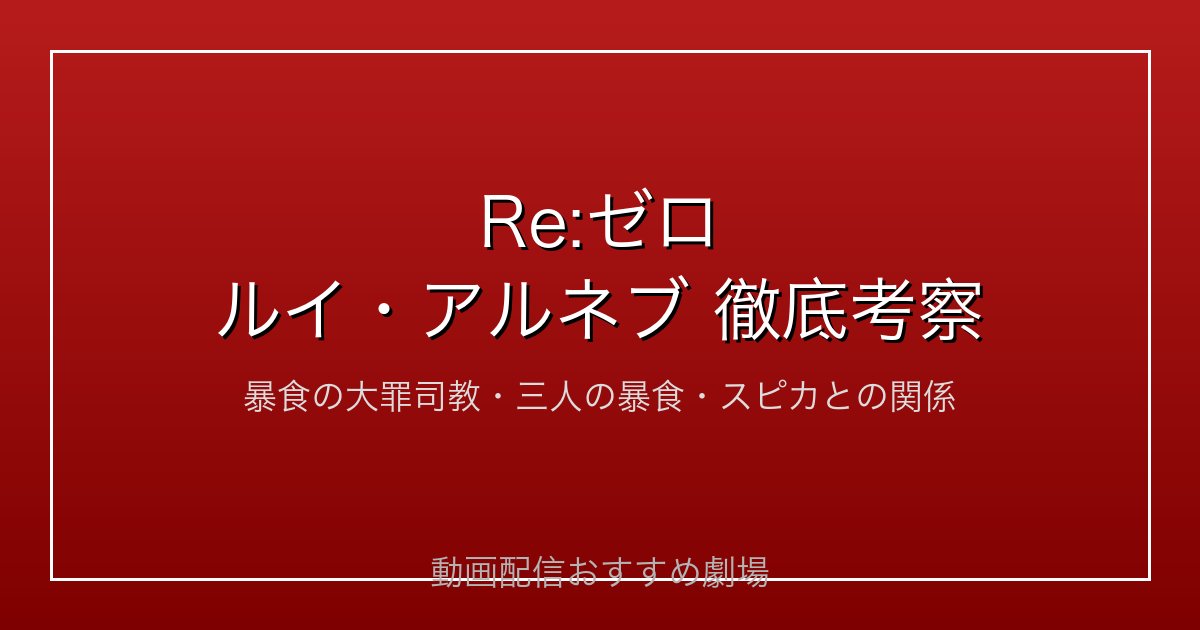 Re:ゼロ
ルイ・アルネブ 徹底考察

暴食の大罪司教・三人の暴食・スピカとの関係

動画配信おすすめ劇場